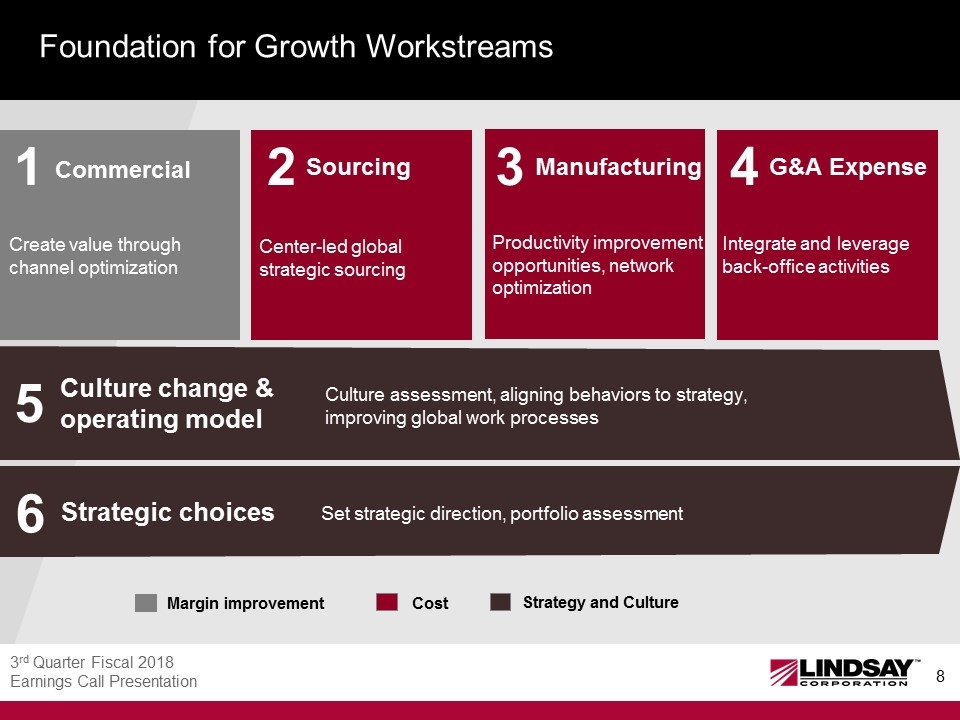 Foundation for Growth Workstreams

1 Commercial

Create value through channel optimization

2 Sourcing

Center-led global strategic sourcing

3 Manufacturing

Productivity improvement opportunities, network optimization

4 G&A Expense

Integrate and leverage back-office activities

5 Culture change & operating model

Culture assessment, aligning behaviors to strategy, improving global work processes

6 Strategic choices

Set strategic direction, portfolio assessment

Margin improvement Cost Strategy and Culture

3rd Quarter Fiscal 2018
Earnings Call Presentation

LINDSAY™ CORPORATION

8